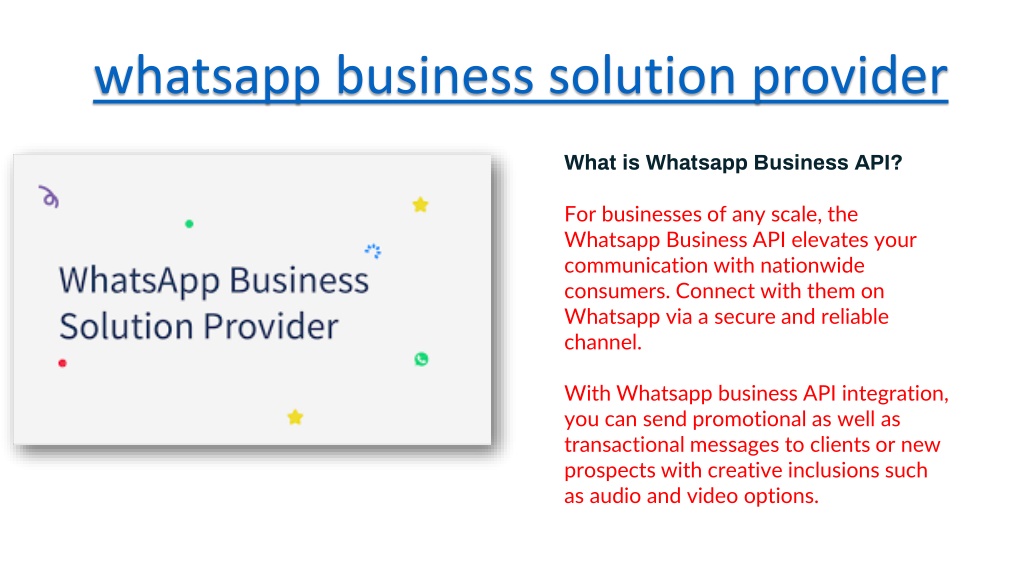 whatsapp business solution provider

WhatsApp Business Solution Provider

What is Whatsapp Business API?

For businesses of any scale, the Whatsapp Business API elevates your communication with nationwide consumers. Connect with them on Whatsapp via a secure and reliable channel.

With Whatsapp business API integration, you can send promotional as well as transactional messages to clients or new prospects with creative inclusions such as audio and video options.